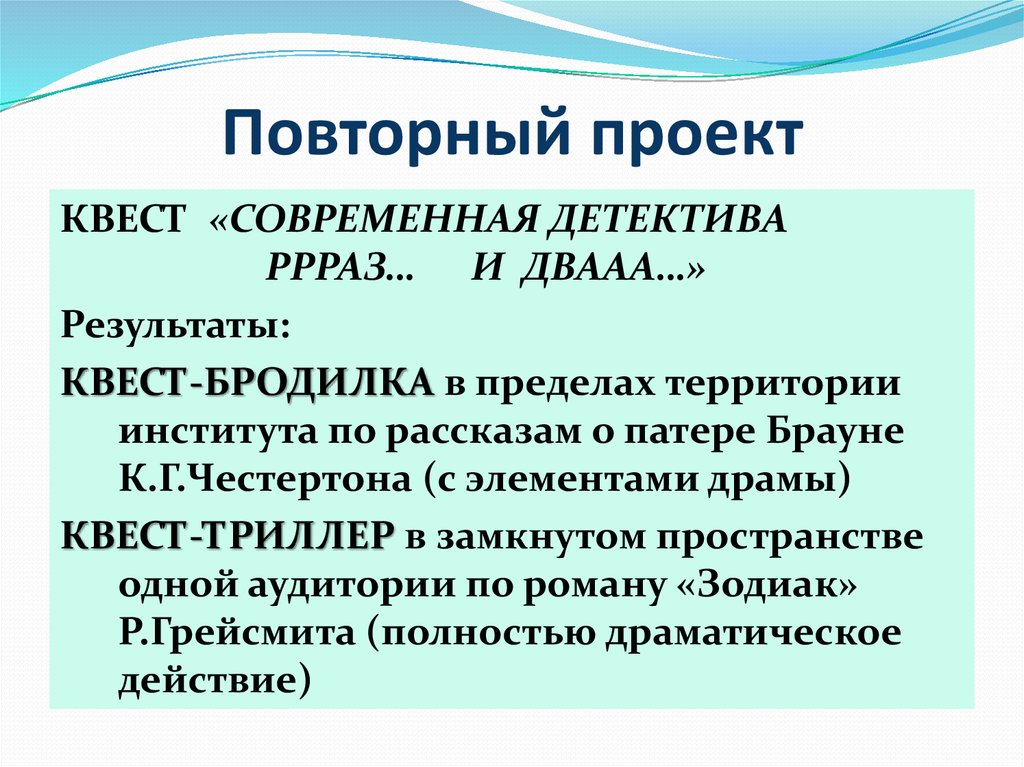 Повторный проект

КВЕСТ «СОВРЕМЕННАЯ ДЕТЕКТИВА РРРАЗ… И ДВААА…»

Результаты:

КВЕСТ-БРОДИЛКА в пределах территории института по рассказам о патере Брауне К.Г.Честертона (с элементами драмы)

КВЕСТ-ТРИЛЛЕР в замкнутом пространстве одной аудитории по роману «Зодиак» Р.Грейсмита (полностью драматическое действие)